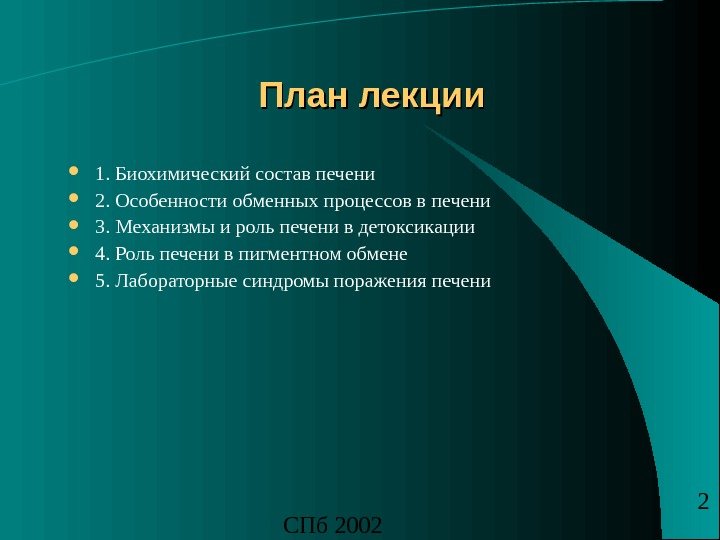 План лекции

- 1. Биохимический состав печени
- 2. Особенности обменных процессов в печени
- 3. Механизмы и роль печени в детоксикации
- 4. Роль печени в пигментном обмене
- 5. Лабораторные синдромы поражения печени

СПб 2002

2